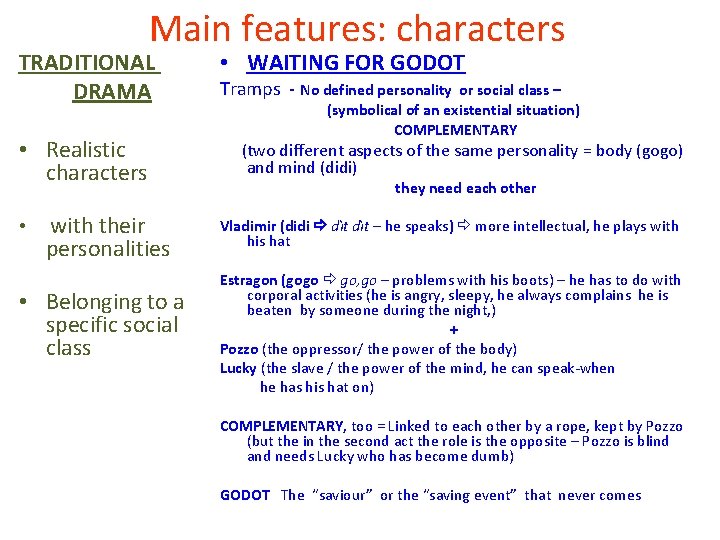 Main features: characters

TRADITIONAL DRAMA

• Realistic characters

• with their personalities

• Belonging to a specific social class

• WAITING FOR GODOT

Tramps - No defined personality or social class – (symbolical of an existential situation)
COMPLEMENTARY
(two different aspects of the same personality = body (gogo) and mind (didi)
they need each other

Vladimir (didi ⇨ dit dit – he speaks) ⇨ more intellectual, he plays with his hat

Estragon (gogo ⇨ go,go – problems with his boots) – he has to do with corporal activities (he is angry, sleepy, he always complains he is beaten by someone during the night,)
+
Pozzo (the oppressor/ the power of the body)
Lucky (the slave / the power of the mind, he can speak-when he has his hat on)

COMPLEMENTARY, too = Linked to each other by a rope, kept by Pozzo (but the in the second act the role is the opposite – Pozzo is blind and needs Lucky who has become dumb)

GODOT The "saviour" or the "saving event" that never comes